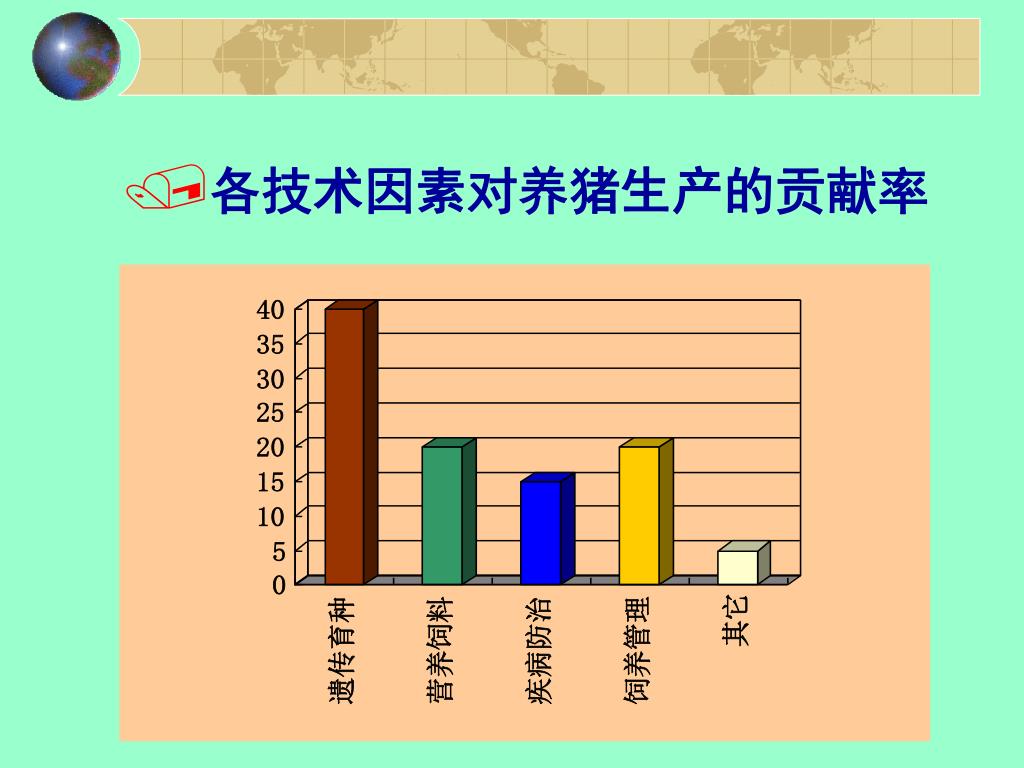 各技术因素对养猪生产的贡献率

40
35
30
25
20
15
10
5
0

遗传育种
营养饲料
疾病防治
饲养管理
其它